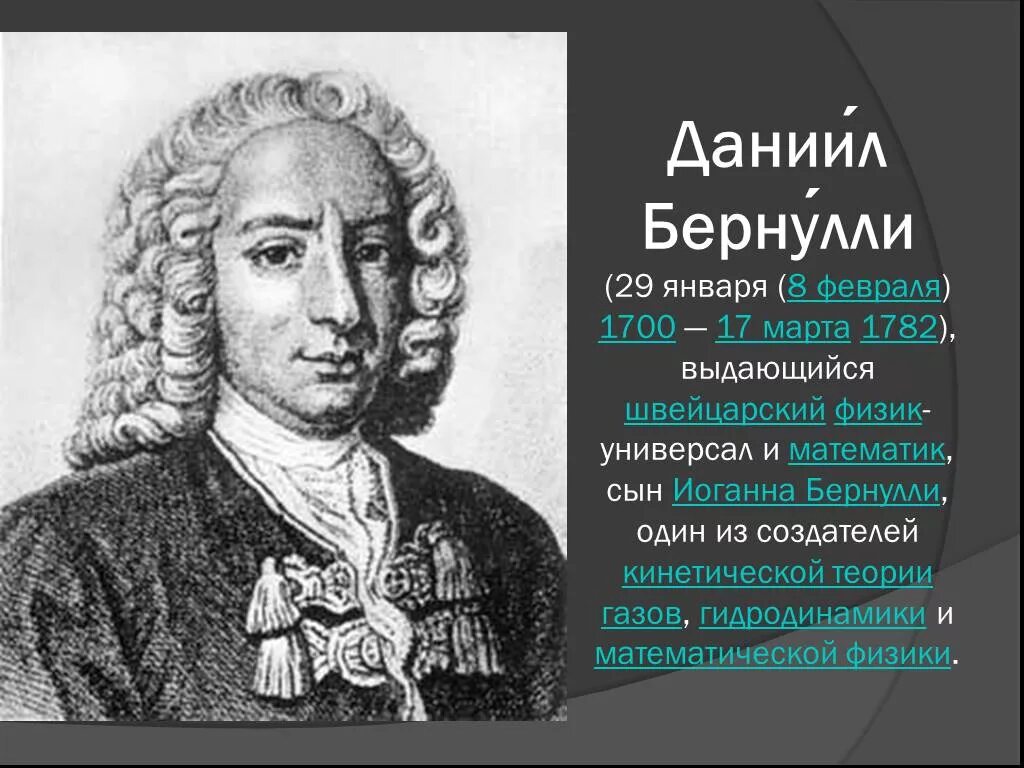 Дании́л Берну́лли

(29 января (8 февраля) 1700 — 17 марта 1782), выдающийся швейцарский физик-универсал и математик, сын Иоганна Бернулли, один из создателей кинетической теории газов, гидродинамики и математической физики.